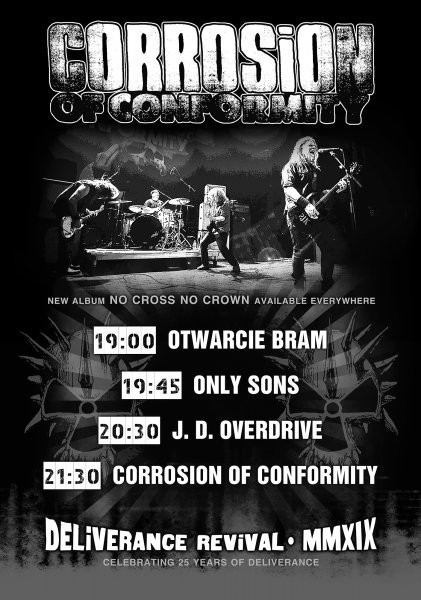 CORROSiON OF CONFORMITY

NEW ALBUM NO CROSS NO CROWN AVAILABLE EVERYWHERE

19:00 OTWARCIE BRAM

19:45 ONLY SONS

20:30 J. D. OVERDRIVE

21:30 CORROSION OF CONFORMITY

DELiVERANCE REViVAL • MMXIX

CELEBRATING 25 YEARS OF DELIVERANCE